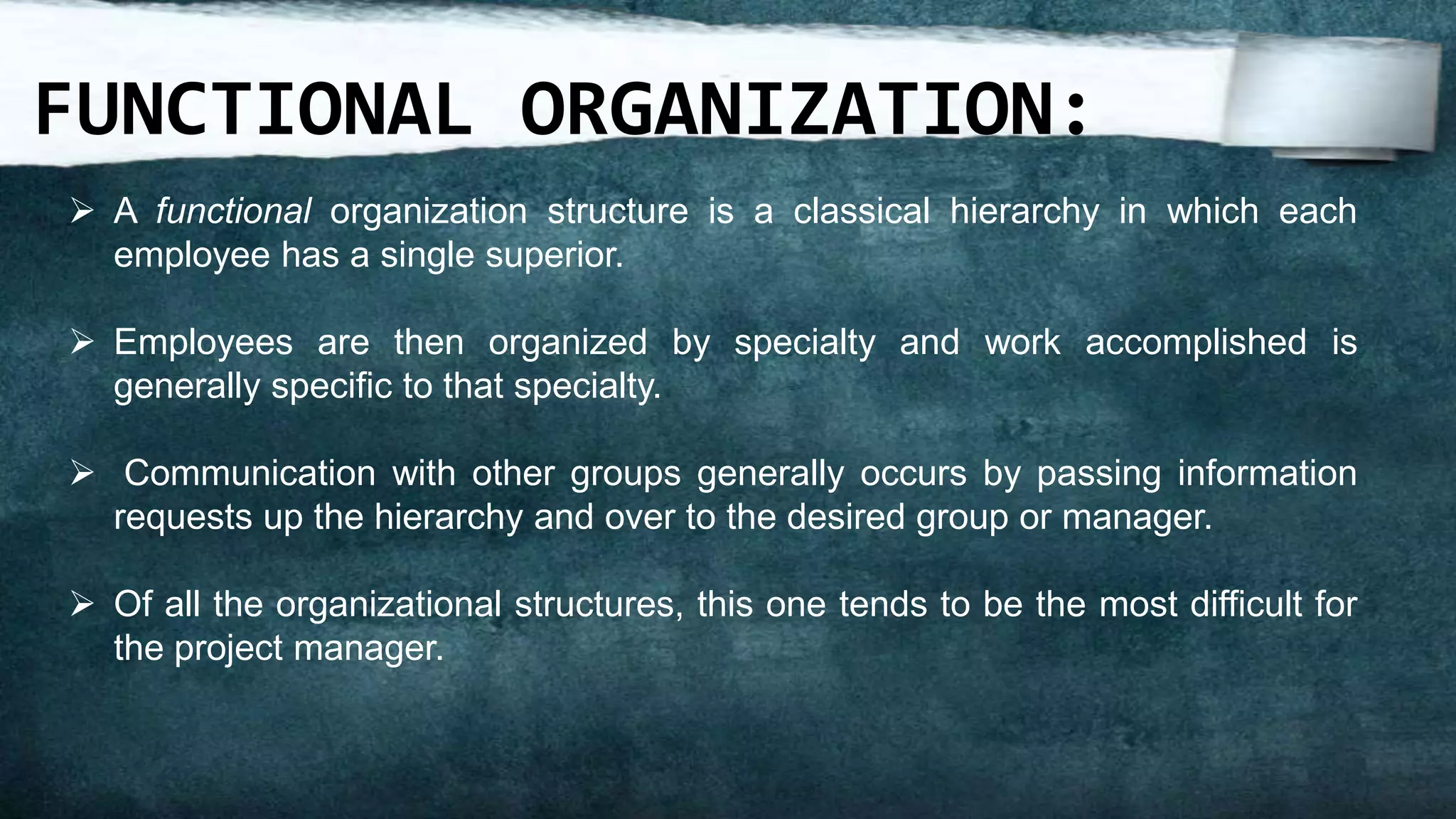 FUNCTIONAL ORGANIZATION:

➢ A functional organization structure is a classical hierarchy in which each employee has a single superior.

➢ Employees are then organized by specialty and work accomplished is generally specific to that specialty.

➢ Communication with other groups generally occurs by passing information requests up the hierarchy and over to the desired group or manager.

➢ Of all the organizational structures, this one tends to be the most difficult for the project manager.